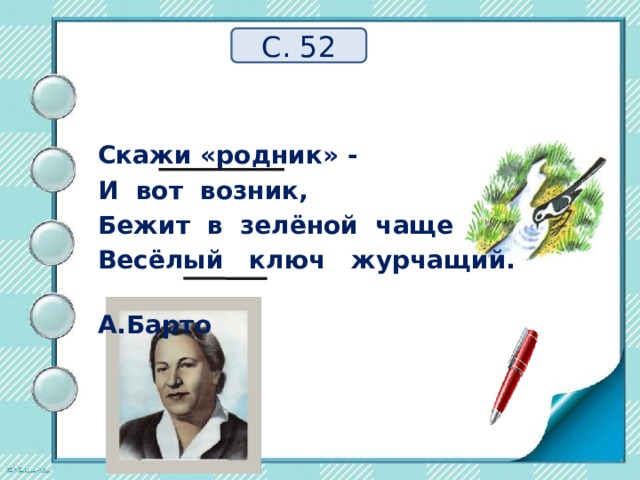 С. 52

Скажи «родник» -
И вот возник,
Бежит в зелёной чаще
Весёлый ключ журчащий.

А.Барто